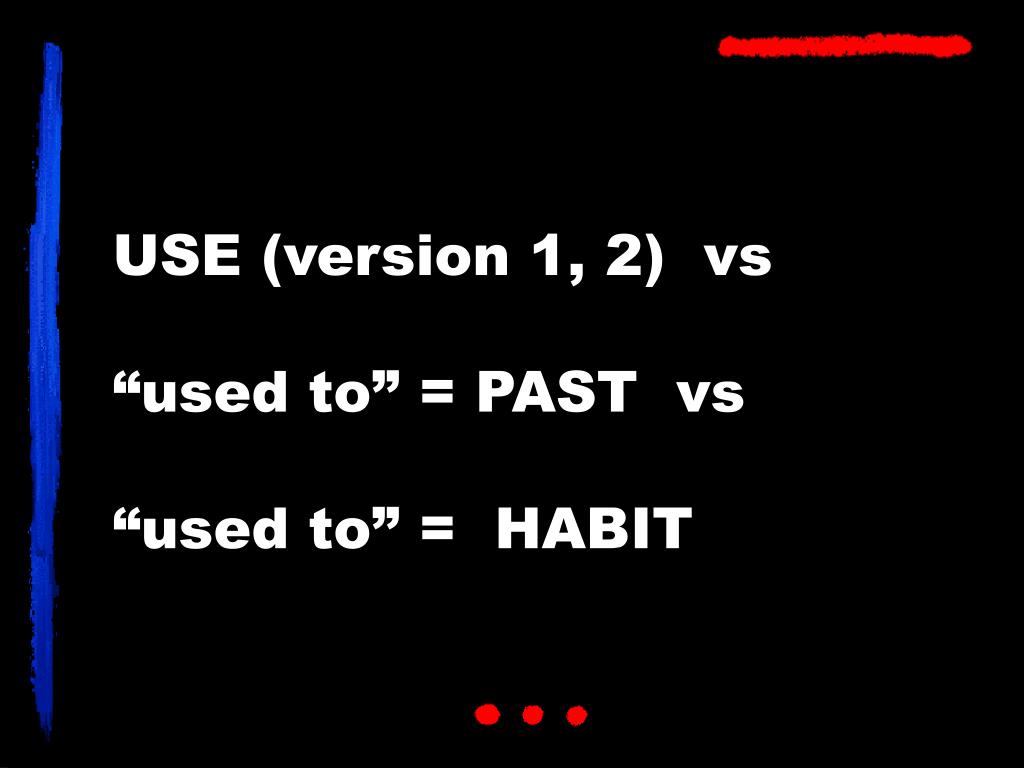 USE (version 1, 2) vs

“used to” = PAST vs

“used to” = HABIT